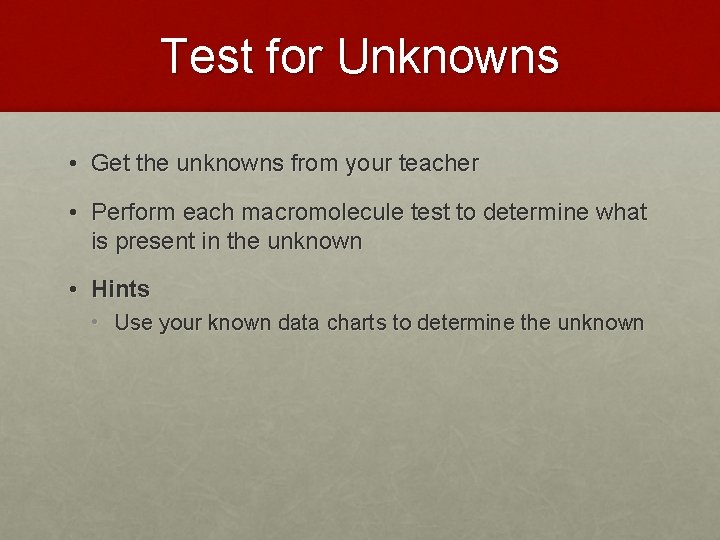 Test for Unknowns

• Get the unknowns from your teacher

• Perform each macromolecule test to determine what is present in the unknown

• Hints

• Use your known data charts to determine the unknown